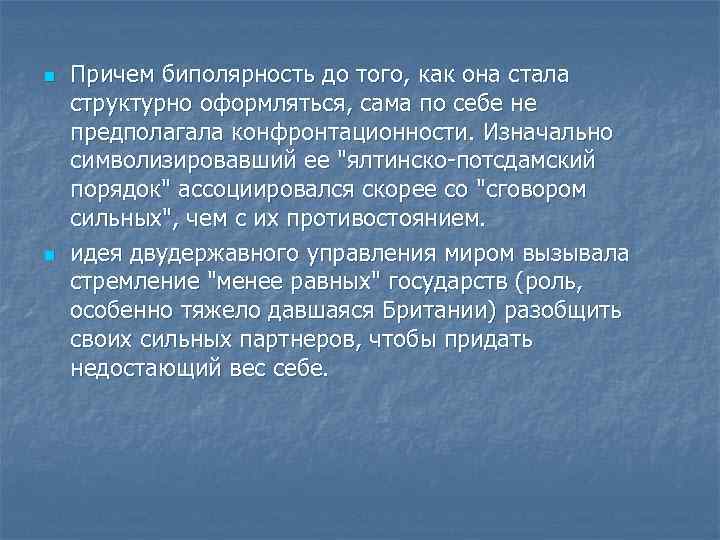 Причем биполярность до того, как она стала структурно оформляться, сама по себе не предполагала конфронтационности. Изначально символизировавший ее "ялтинско-потсдамский порядок" ассоциировался скорее со "сговором сильных", чем с их противостоянием.

идея двудержавного управления миром вызывала стремление "менее равных" государств (роль, особенно тяжело давшаяся Британии) разобщить своих сильных партнеров, чтобы придать недостающий вес себе.